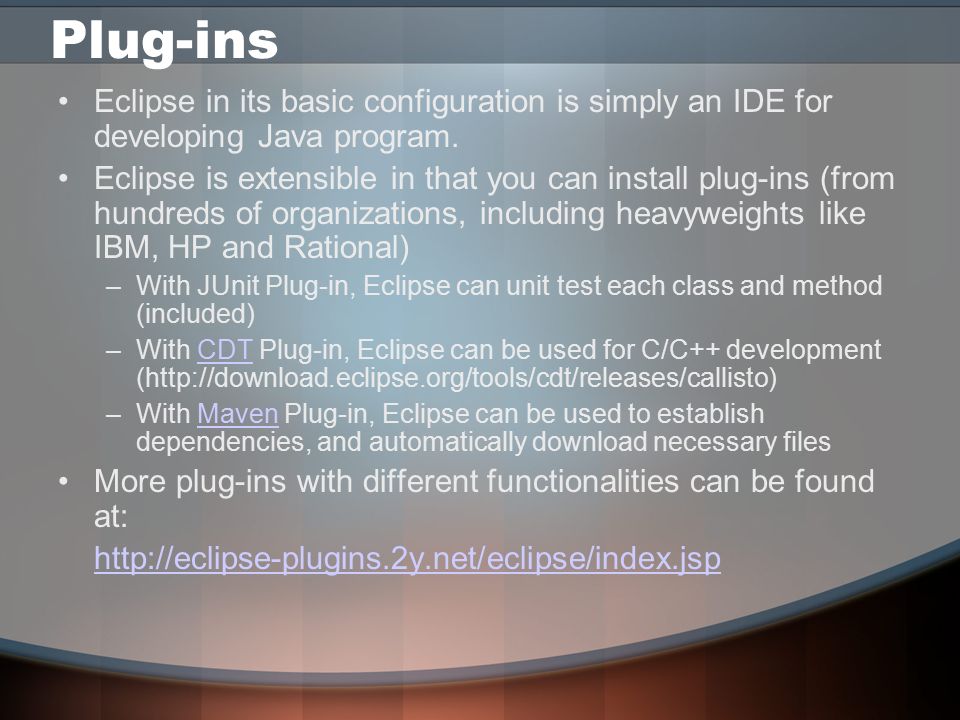 Plug-ins

• Eclipse in its basic configuration is simply an IDE for developing Java program.

• Eclipse is extensible in that you can install plug-ins (from hundreds of organizations, including heavyweights like IBM, HP and Rational)

– With JUnit Plug-in, Eclipse can unit test each class and method (included)

– With CDT Plug-in, Eclipse can be used for C/C++ development (http://download.eclipse.org/tools/cdt/releases/callisto)

– With Maven Plug-in, Eclipse can be used to establish dependencies, and automatically download necessary files

• More plug-ins with different functionalities can be found at:

http://eclipse-plugins.2y.net/eclipse/index.jsp